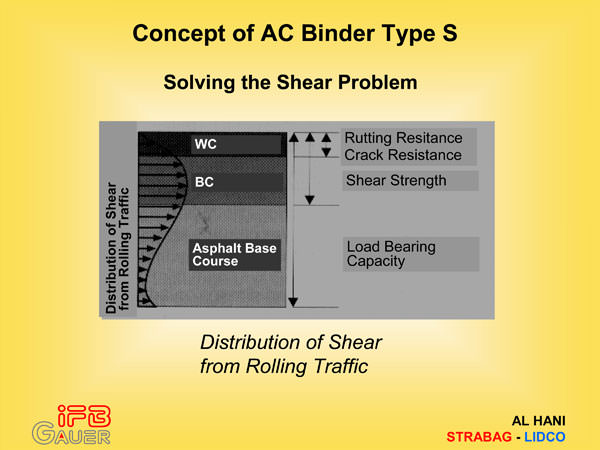 Concept of AC Binder Type S

Solving the Shear Problem

Distribution of Shear from Rolling Traffic

WC

BC

Asphalt Base Course

Rutting Resitance
Crack Resistance

Shear Strength

Load Bearing Capacity

Distribution of Shear from Rolling Traffic

iFB GAUER

AL HANI
STRABAG - LIDCO